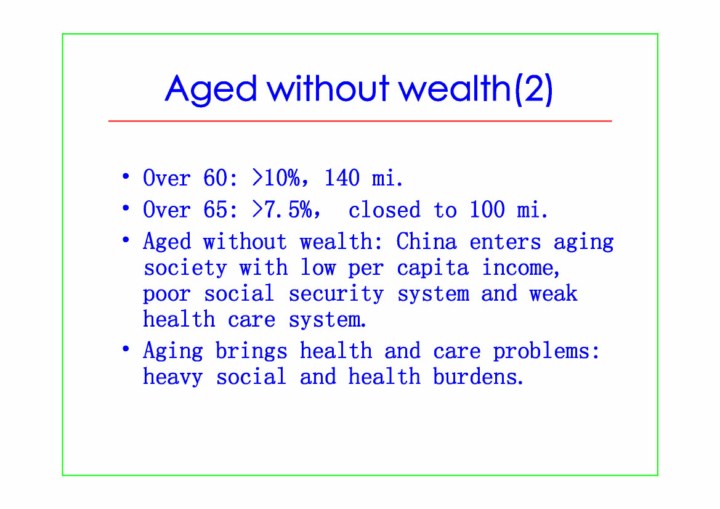 Aged without wealth(2)

• Over 60: >10%, 140 mi.
• Over 65: >7.5%, closed to 100 mi.
• Aged without wealth: China enters aging society with low per capita income, poor social security system and weak health care system.
• Aging brings health and care problems: heavy social and health burdens.